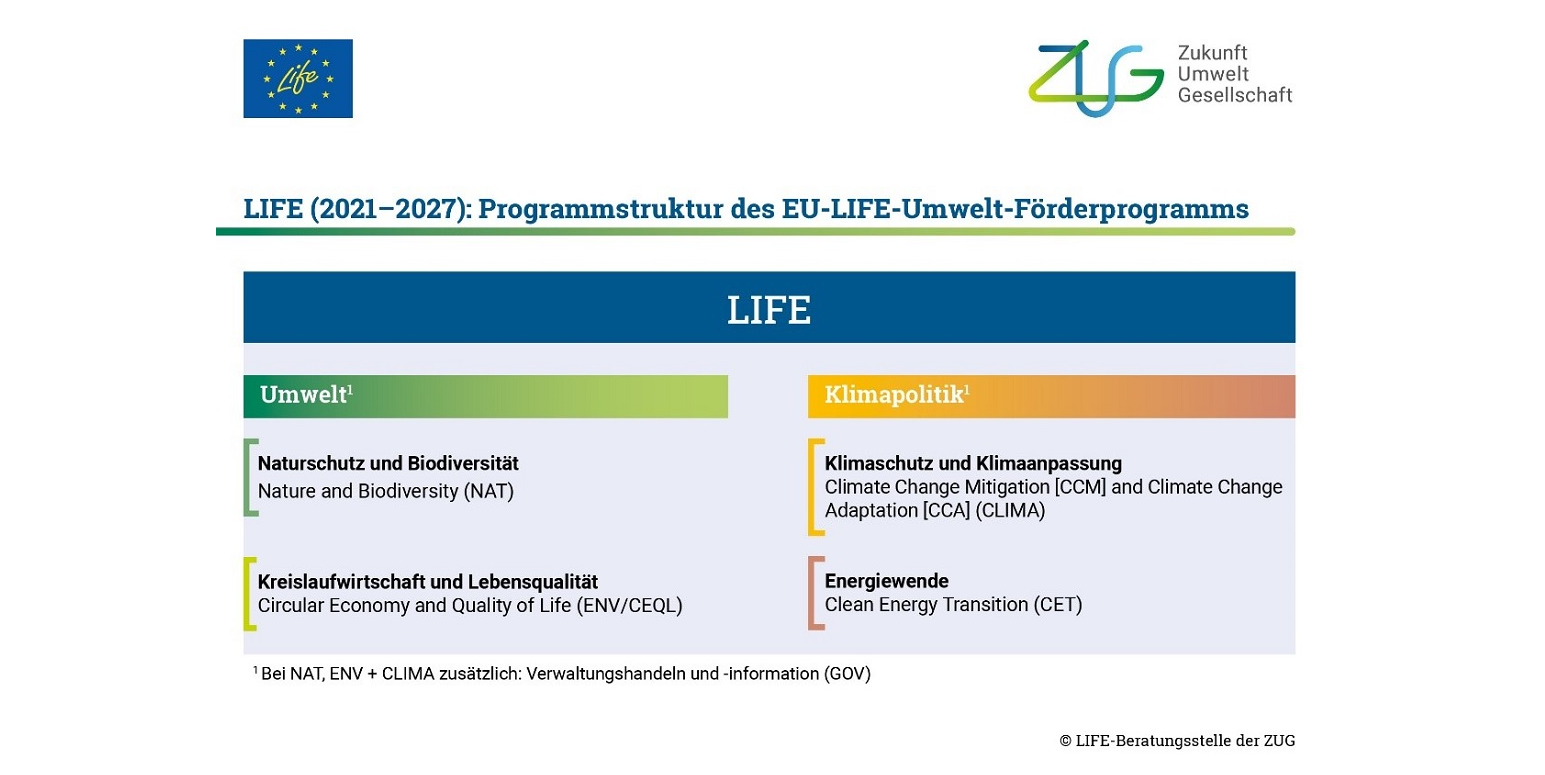 Life

ZUG Zukunft Umwelt Gesellschaft

LIFE (2021–2027): Programmstruktur des EU-LIFE-Umwelt-Förderprogramms

LIFE

Umwelt$^1$

Naturschutz und Biodiversität
Nature and Biodiversity (NAT)

Kreislaufwirtschaft und Lebensqualität
Circular Economy and Quality of Life (ENV/CEQL)

Klimapolitik$^1$

Klimaschutz und Klimaanpassung
Climate Change Mitigation [CCM] and Climate Change Adaptation [CCA] (CLIMA)

Energiewende
Clean Energy Transition (CET)

$^1$ Bei NAT, ENV + CLIMA zusätzlich: Verwaltungshandeln und -information (GOV)

© LIFE-Beratungsstelle der ZUG